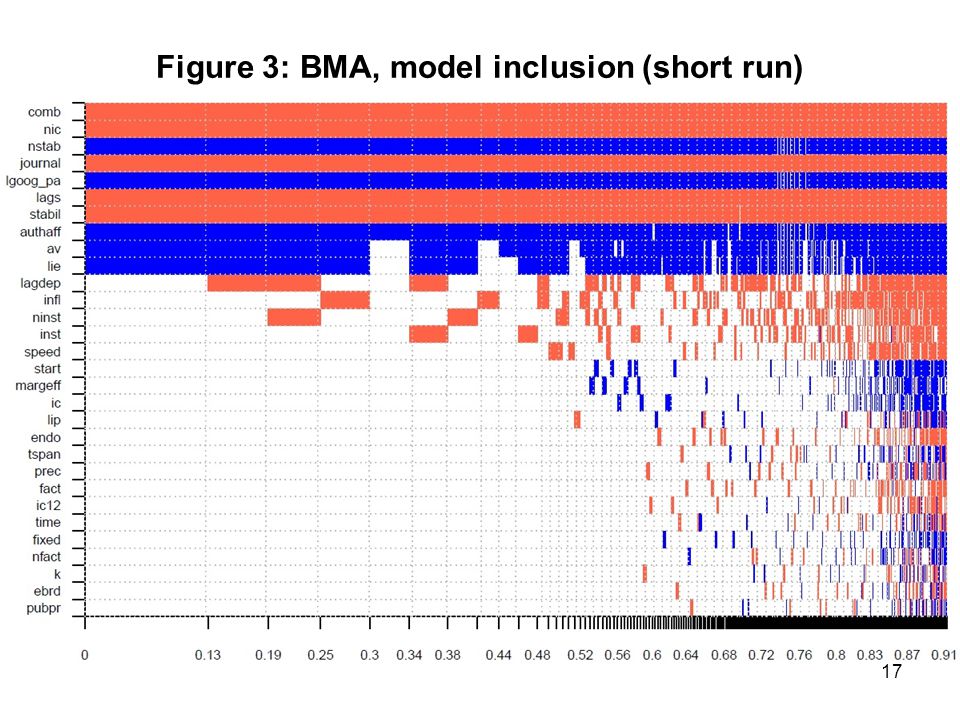 Figure 3: BMA, model inclusion (short run)

comb
nic
nstab
journal
lgoog_pa
lags
stabil
authaff
av
lie
lagdep
infl
ninst
inst
speed
start
margeff
ic
lip
endo
tspan
prec
fact
ic12
time
fixed
nfact
k
ebrd
pubpr

0 0.13 0.19 0.25 0.3 0.34 0.38 0.44 0.48 0.52 0.56 0.6 0.64 0.68 0.72 0.76 0.8 0.83 0.87 0.91

17